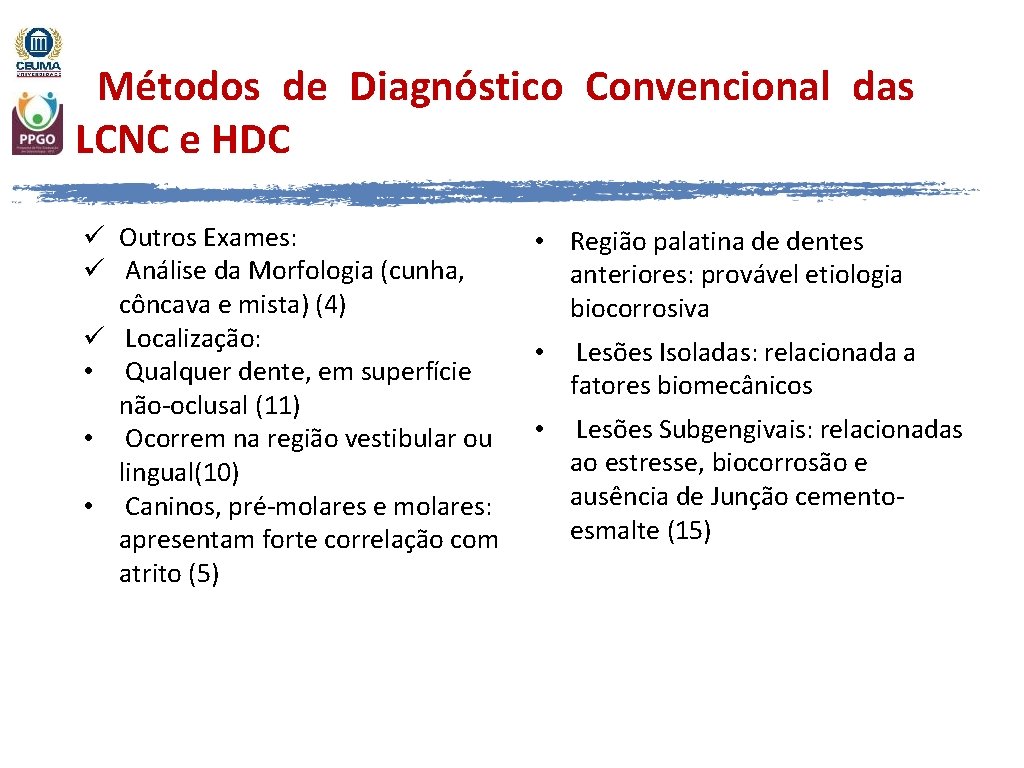 CEUMA UNIVERSIDADE

PPGO

Métodos de Diagnóstico Convencional das LCNC e HDC

✓ Outros Exames:
✓ Análise da Morfologia (cunha, côncava e mista) (4)
✓ Localização:
• Qualquer dente, em superfície não-oclusal (11)
• Ocorrem na região vestibular ou lingual(10)
• Caninos, pré-molares e molares: apresentam forte correlação com atrito (5)

• Região palatina de dentes anteriores: provável etiologia biocorrosiva
• Lesões Isoladas: relacionada a fatores biomecânicos
• Lesões Subgengivais: relacionadas ao estresse, biocorrosão e ausência de Junção cemento-esmalte (15)